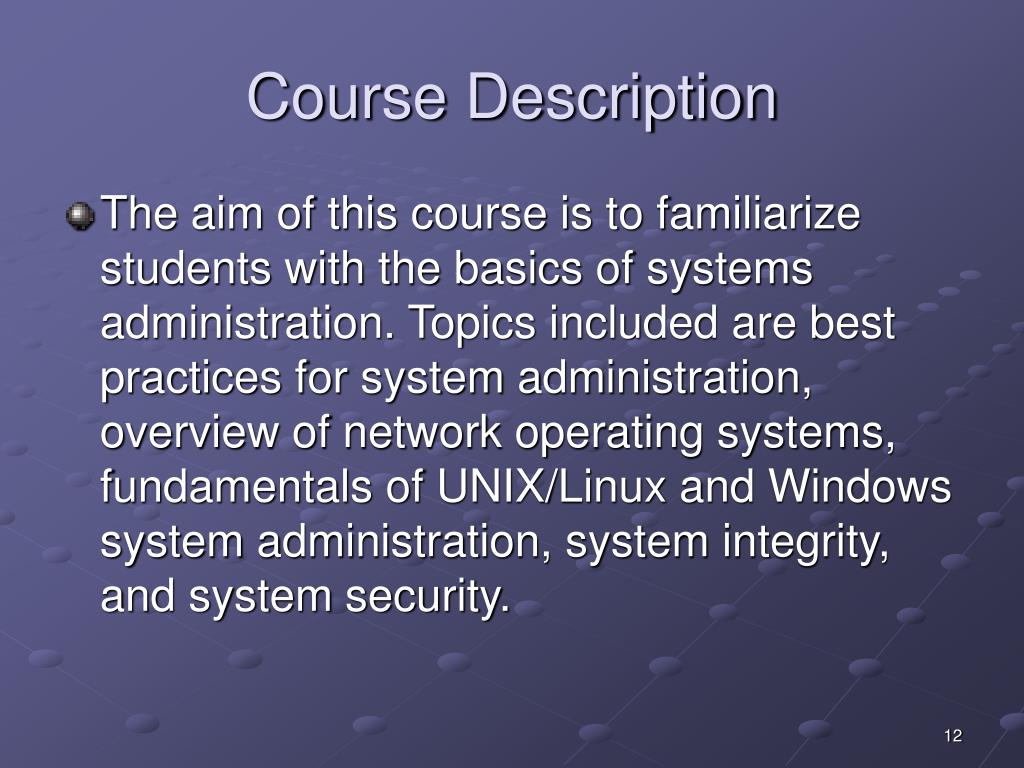 Course Description

The aim of this course is to familiarize students with the basics of systems administration. Topics included are best practices for system administration, overview of network operating systems, fundamentals of UNIX/Linux and Windows system administration, system integrity, and system security.

12